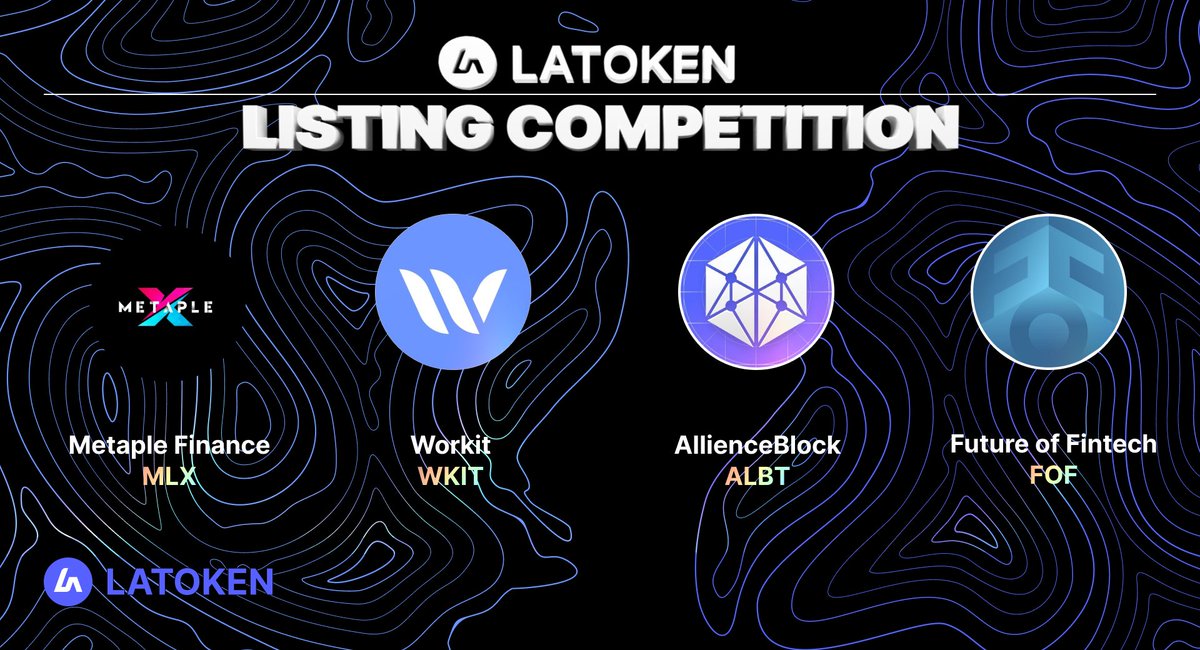 LATOKEN
LISTING COMPETITION

METAPLE

Metaple Finance
MLX

Workit
WKIT

AllienceBlock
ALBT

Future of Fintech
FOF

LATOKEN